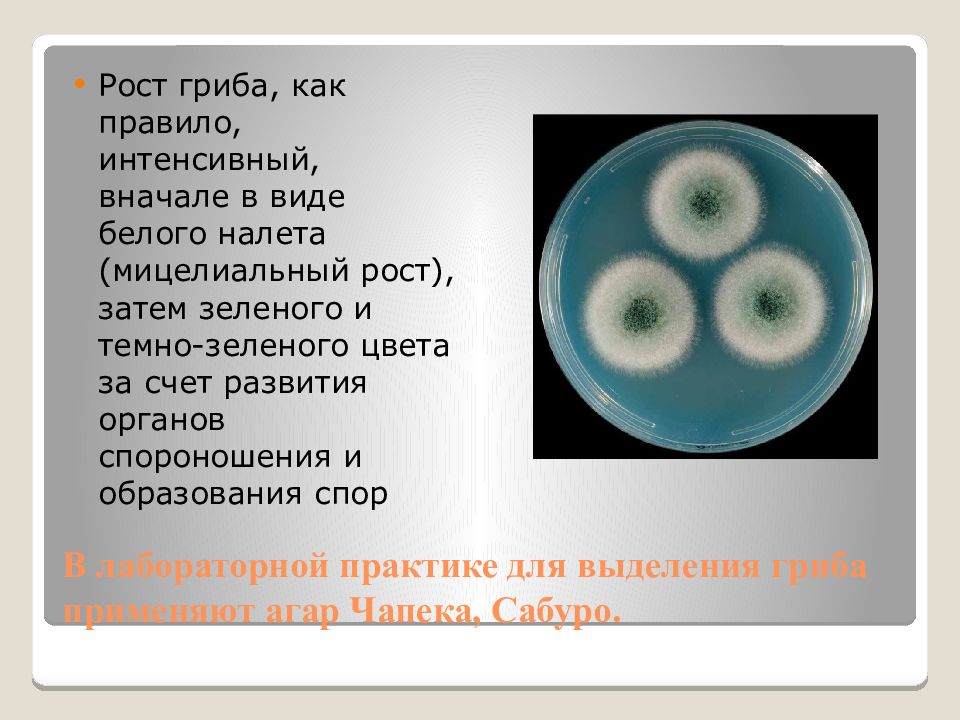 • Рост гриба, как правило, интенсивный, вначале в виде белого налета (мицелиальный рост), затем зеленого и темно-зеленого цвета за счет развития органов спороношения и образования спор

В лабораторной практике для выделения гриба применяют агар Чапека, Сабуро.